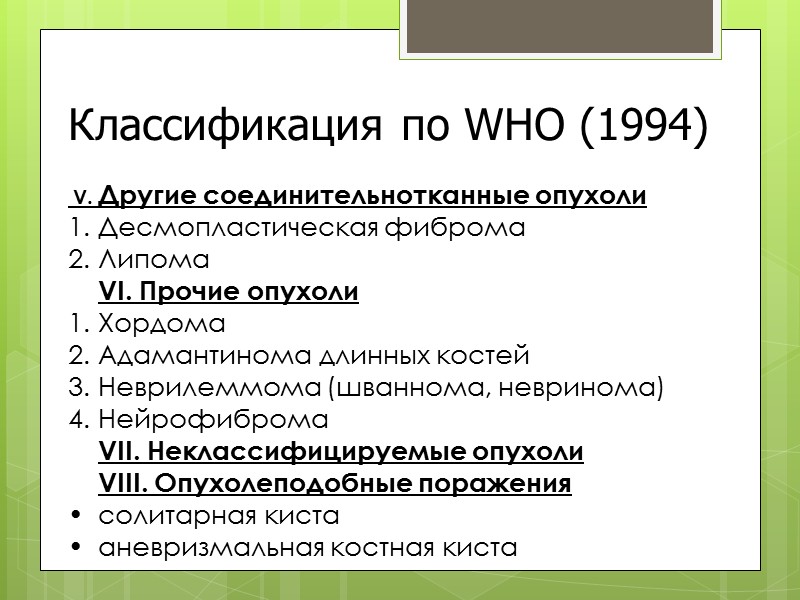 Классификация по WHO (1994)

V. Другие соединительнотканные опухоли
1. Десмопластическая фиброма
2. Липома
VI. Прочие опухоли
1. Хордома
2. Адамантинома длинных костей
3. Неврилеммома (шваннома, невринома)
4. Нейрофиброма
VII. Неклассифицируемые опухоли
VIII. Опухолеподобные поражения
• солитарная киста
• аневризмальная костная киста